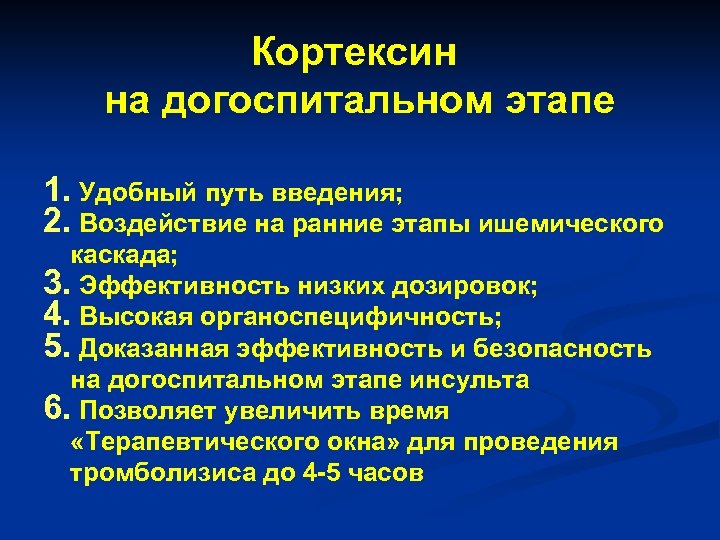 Кортексин
на догоспитальном этапе

1. Удобный путь введения;
2. Воздействие на ранние этапы ишемического каскада;
3. Эффективность низких дозировок;
4. Высокая органоспецифичность;
5. Доказанная эффективность и безопасность на догоспитальном этапе инсульта
6. Позволяет увеличить время «Терапевтического окна» для проведения тромболизиса до 4-5 часов